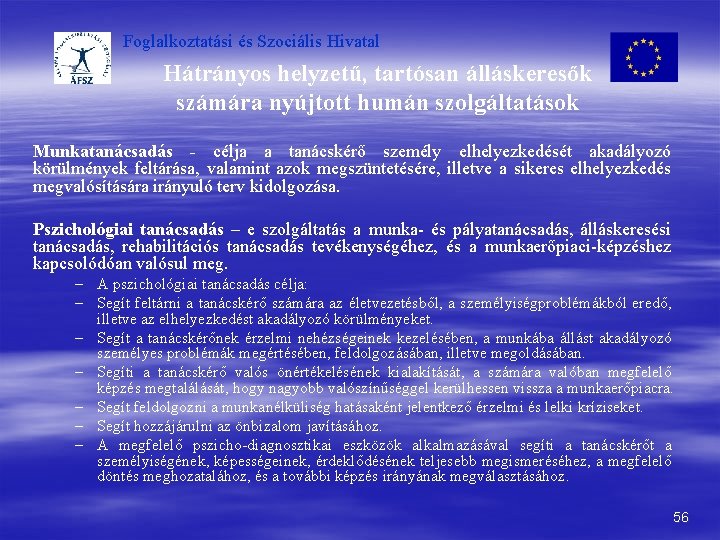 ÁFSZ

Foglalkoztatási és Szociális Hivatal

Hátrányos helyzetű, tartósan álláskeresők számára nyújtott humán szolgáltatások

Munkatanácsadás - célja a tanácskérő személy elhelyezkedését akadályozó körülmények feltárása, valamint azok megszüntetésére, illetve a sikeres elhelyezkedés megvalósítására irányuló terv kidolgozása.

Pszichológiai tanácsadás – e szolgáltatás a munka- és pályatanácsadás, álláskeresési tanácsadás, rehabilitációs tanácsadás tevékenységéhez, és a munkaerőpiaci-képzéshez kapcsolódóan valósul meg.

– A pszichológiai tanácsadás célja:
– Segít feltárni a tanácskérő számára az életvezetésből, a személyiségproblémákból eredő, illetve az elhelyezkedést akadályozó körülményeket.
– Segít a tanácskérőnek érzelmi nehézségeinek kezelésében, a munkába állást akadályozó személyes problémák megértésében, feldolgozásában, illetve megoldásában.
– Segíti a tanácskérő valós önértékelésének kialakítását, a számára valóban megfelelő képzés megtalálását, hogy nagyobb valószínűséggel kerülhessen vissza a munkaerőpiacra.
– Segít feldolgozni a munkanélküliség hatásaként jelentkező érzelmi és lelki kríziseket.
– Segít hozzájárulni az önbizalom javításához.
– A megfelelő pszicho-diagnosztikai eszközök alkalmazásával segíti a tanácskérőt a személyiségének, képességeinek, érdeklődésének teljesebb megismeréséhez, a megfelelő döntés meghozatalához, és a további képzés irányának megválasztásához.

56